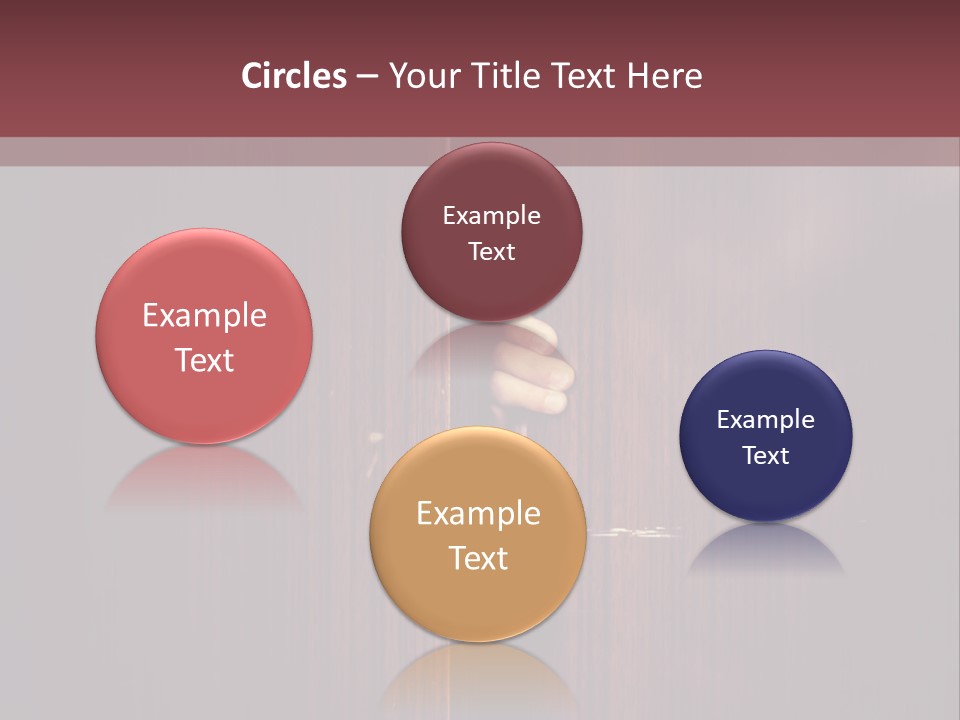 Circles – Your Title Text Here

Example Text

Example Text

Example Text

Example Text